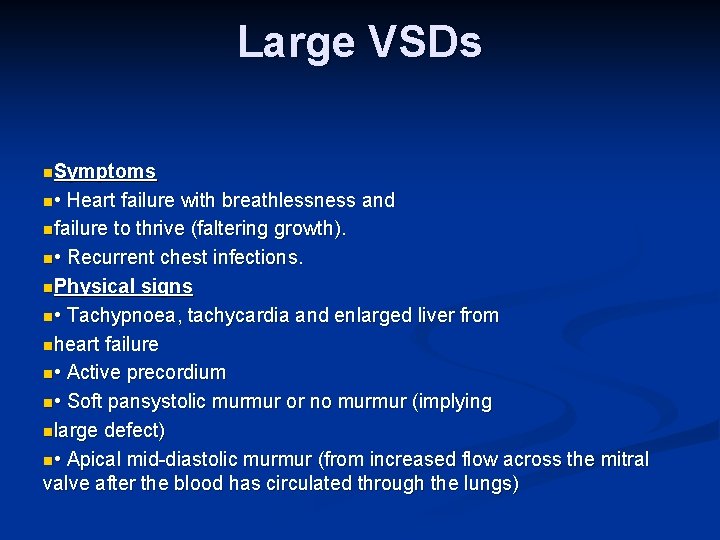 Large VSDs

Symptoms

• Heart failure with breathlessness and

failure to thrive (faltering growth).

• Recurrent chest infections.

Physical signs

• Tachypnoea, tachycardia and enlarged liver from

heart failure

• Active precordium

• Soft pansystolic murmur or no murmur (implying

large defect)

• Apical mid-diastolic murmur (from increased flow across the mitral valve after the blood has circulated through the lungs)